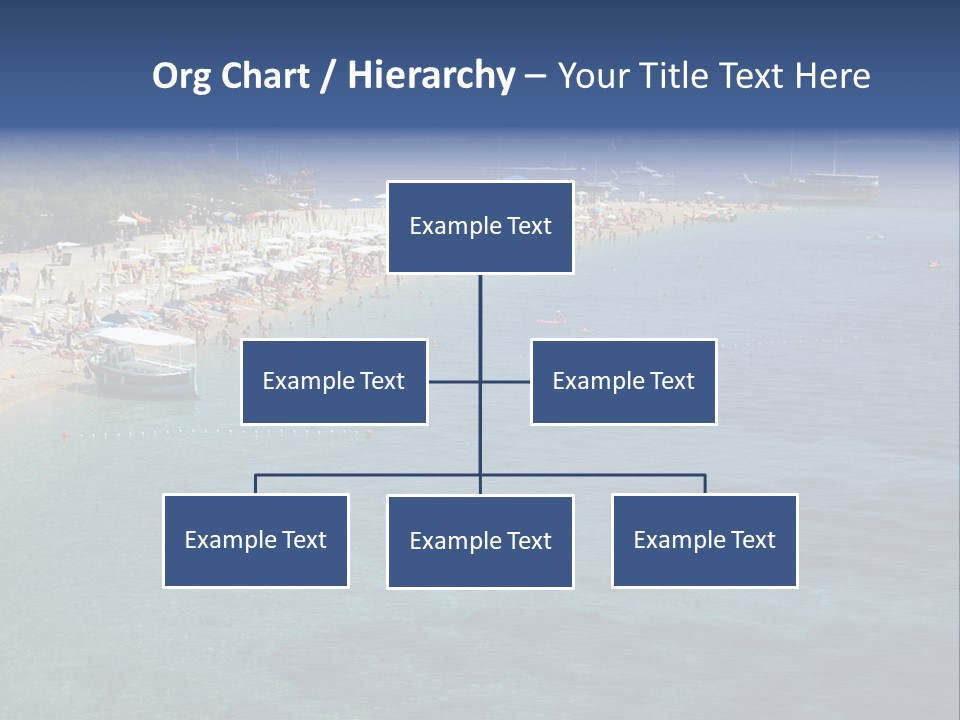 Org Chart / Hierarchy – Your Title Text Here

Example Text

Example Text

Example Text

Example Text

Example Text

Example Text